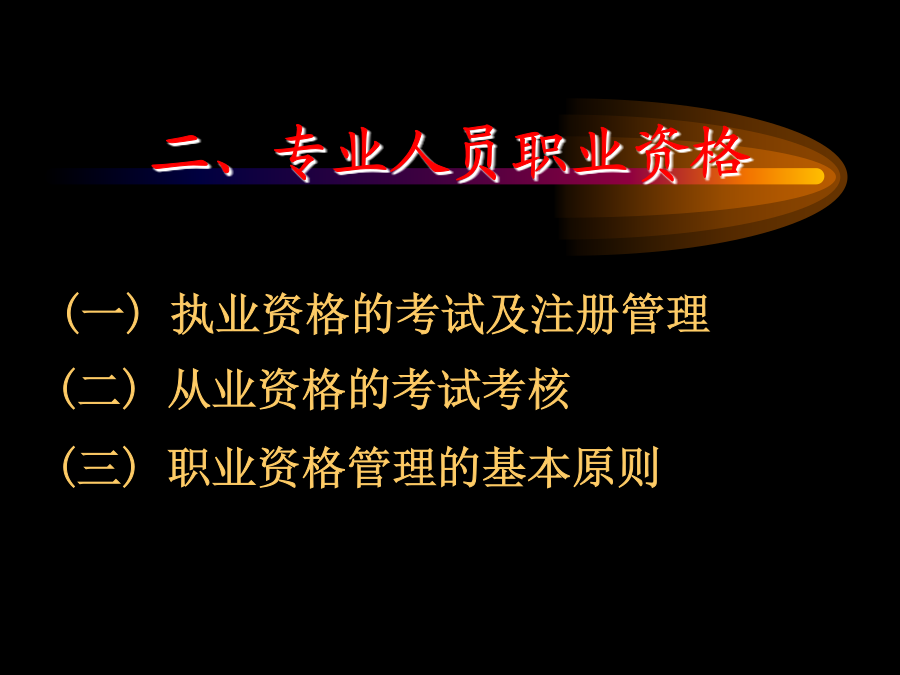 二、专业人员职业资格

（一）执业资格的考试及注册管理

（二）从业资格的考试考核

（三）职业资格管理的基本原则